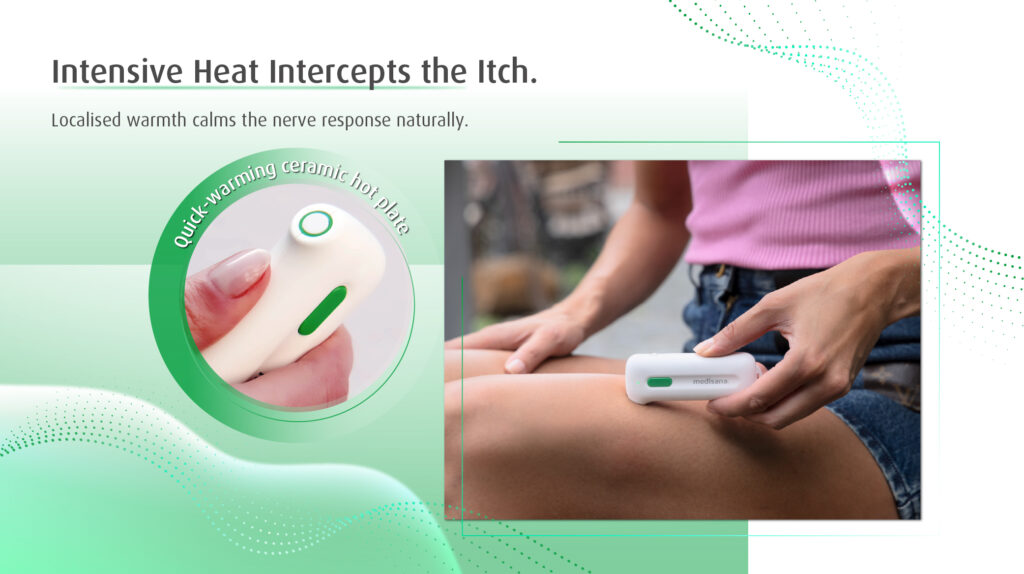 Intensive Heat Intercepts the Itch.

Localised warmth calms the nerve response naturally.

Quick-warming ceramic hot plate

medisana